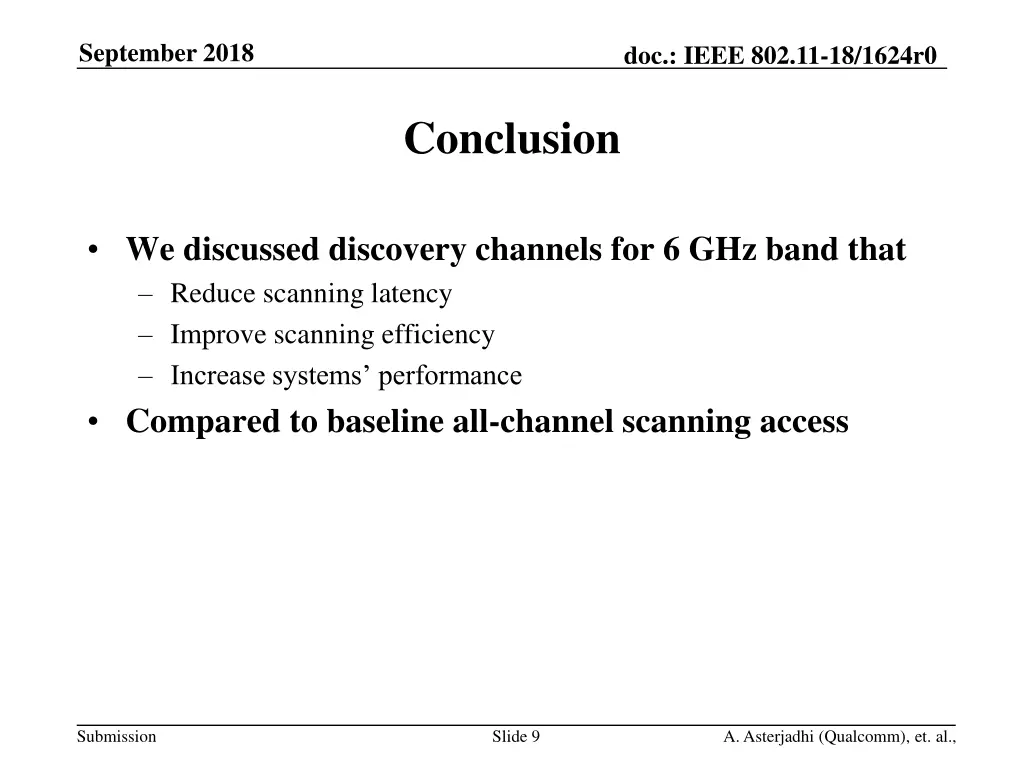 September 2018

doc.: IEEE 802.11-18/1624r0

Conclusion

• We discussed discovery channels for 6 GHz band that
– Reduce scanning latency
– Improve scanning efficiency
– Increase systems’ performance
• Compared to baseline all-channel scanning access

Submission

Slide 9

A. Asterjadhi (Qualcomm), et. al.,